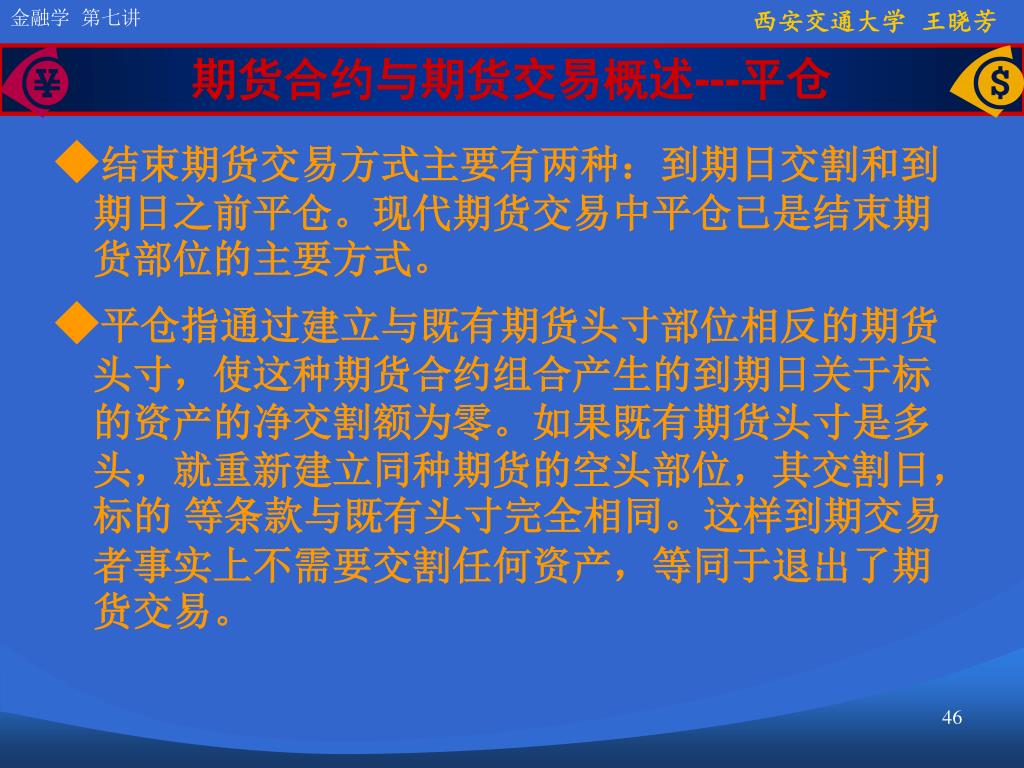 金融学 第七讲

西安交通大学 王晓芳

¥

期货合约与期货交易概述---平仓

$

◆结束期货交易方式主要有两种：到期日交割和到期日之前平仓。现代期货交易中平仓已是结束期货部位的主要方式。

◆平仓指通过建立与既有期货头寸部位相反的期货头寸，使这种期货合约组合产生的到期日关于标的资产的净交割额为零。如果既有期货头寸是多头，就重新建立同种期货的空头部位，其交割日，标的 等条款与既有头寸完全相同。这样到期交易者事实上不需要交割任何资产，等同于退出了期货交易。

46